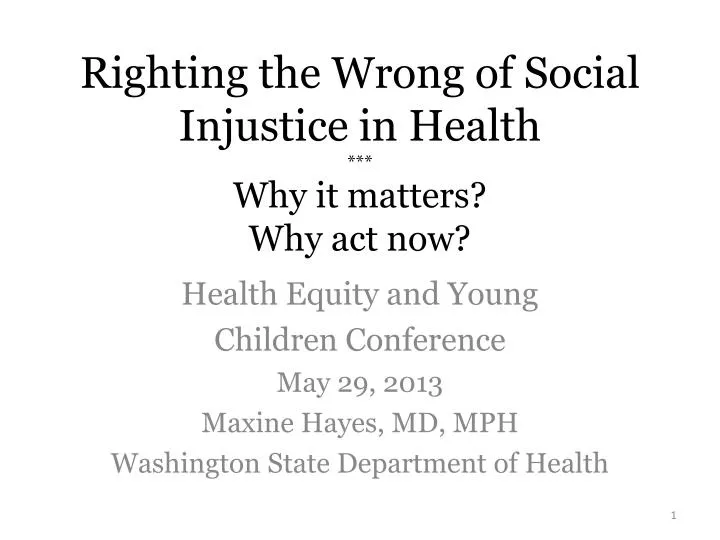 Righting the Wrong of Social Injustice in Health

***

Why it matters?
Why act now?

Health Equity and Young Children Conference

May 29, 2013

Maxine Hayes, MD, MPH

Washington State Department of Health

1